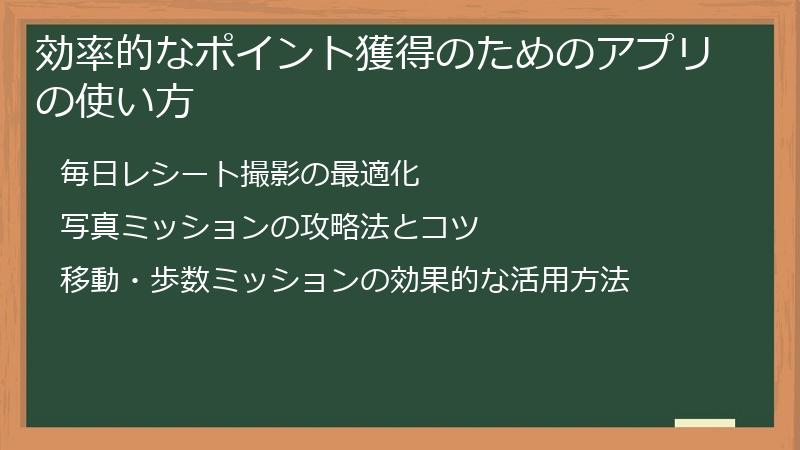 効率的なポイント獲得のためのアプリの使い方

毎日レシート撮影の最適化

写真ミッションの攻略法とコツ

移動・歩数ミッションの効果的な活用方法